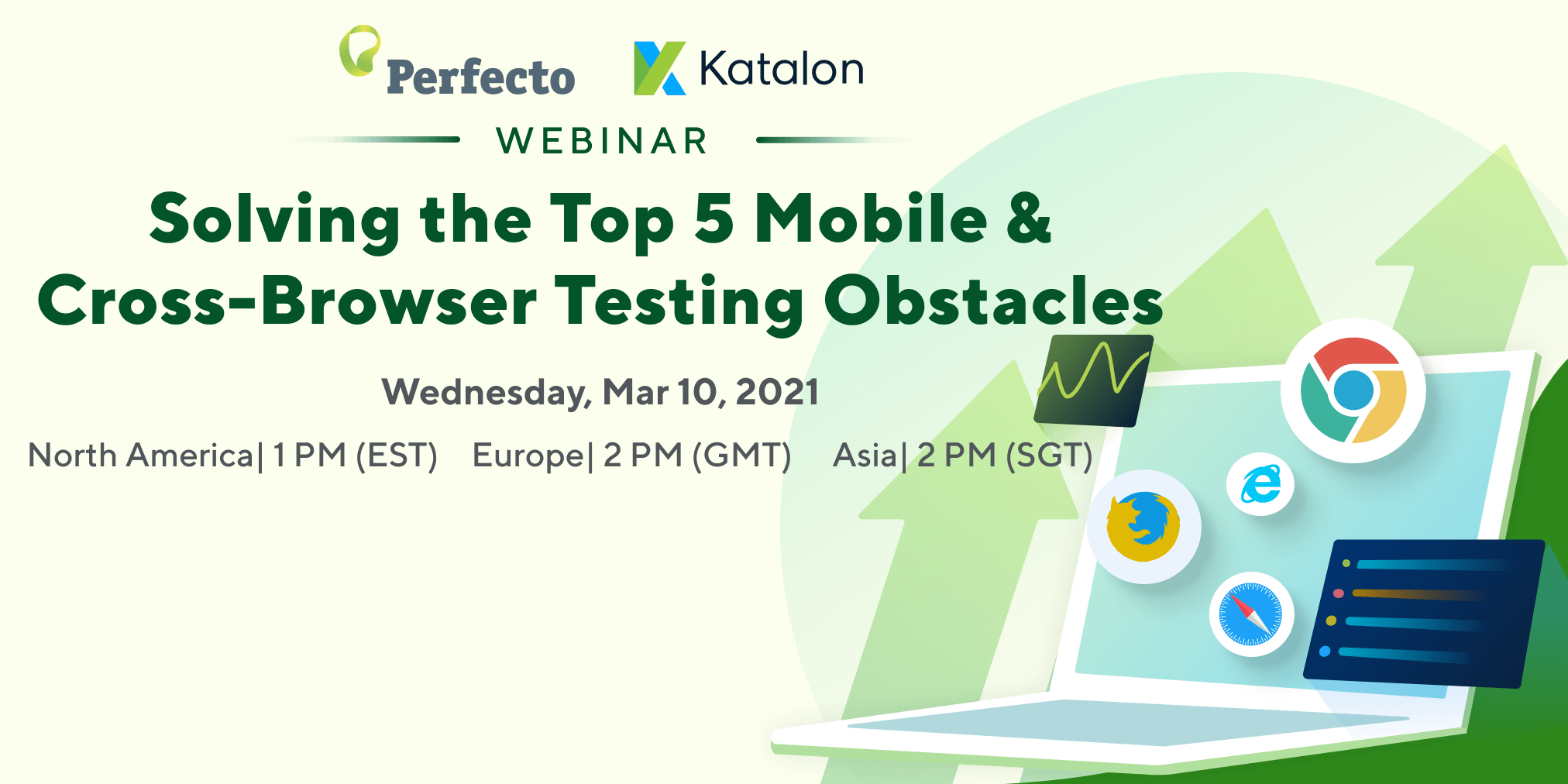 Perfecto Katalon

WEBINAR

Solving the Top 5 Mobile & Cross-Browser Testing Obstacles

Wednesday, Mar 10, 2021

North America| 1 PM (EST) Europe| 2 PM (GMT) Asia| 2 PM (SGT)